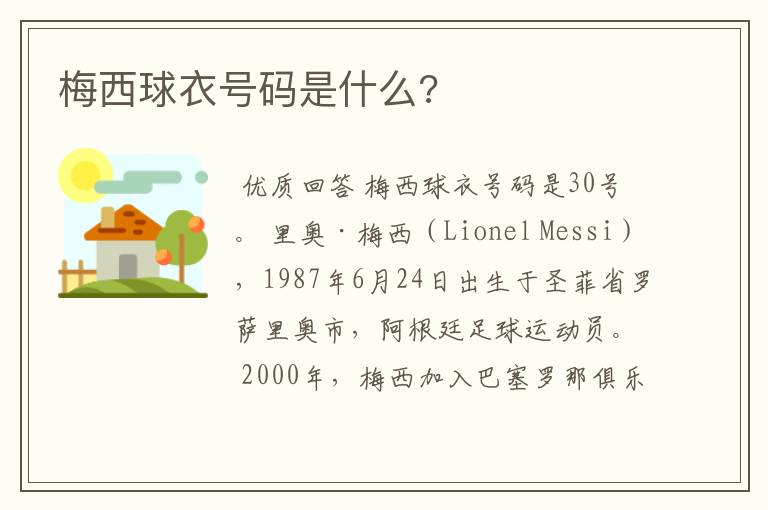 梅西球衣号码是什么？

优质回答 梅西球衣号码是30号。 里奥·梅西（Lionel Messi），1987年6月24日出生于圣菲省罗萨里奥市，阿根廷足球运动员。 2000年，梅西加入巴塞罗那俱乐